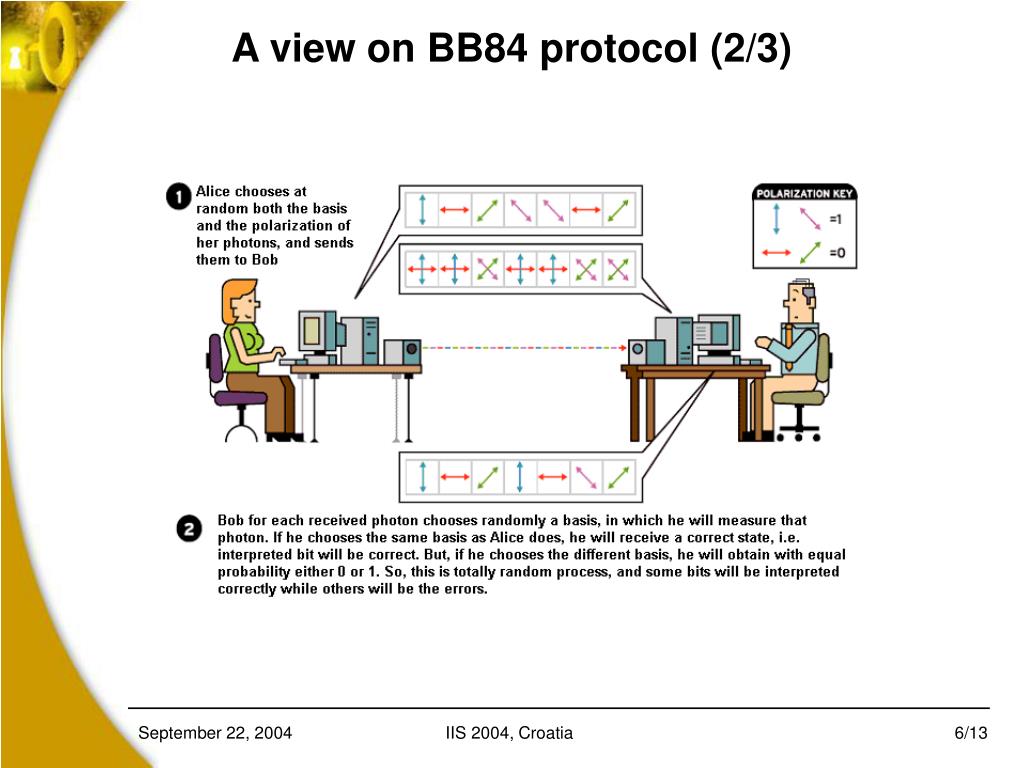 A view on BB84 protocol (2/3)

1 Alice chooses at random both the basis and the polarization of her photons, and sends them to Bob

POLARIZATION KEY
=1
=0

2 Bob for each received photon chooses randomly a basis, in which he will measure that photon. If he chooses the same basis as Alice does, he will receive a correct state, i.e. interpreted bit will be correct. But, if he chooses the different basis, he will obtain with equal probability either 0 or 1. So, this is totally random process, and some bits will be interpreted correctly while others will be the errors.

September 22, 2004
IIS 2004, Croatia
6/13